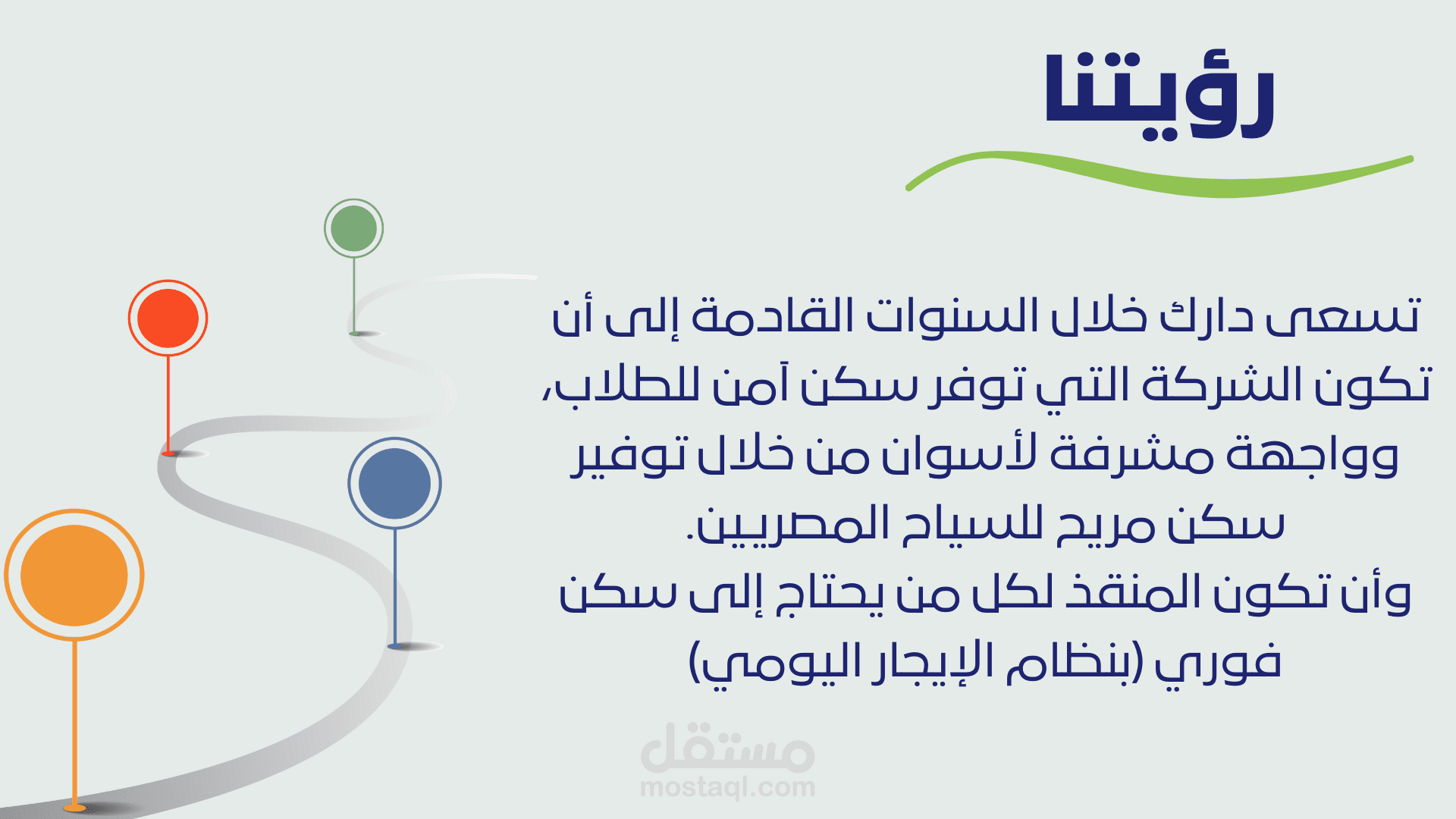 رؤيتنا

تسعى دارك خلال السنوات القادمة إلى أن تكون الشركة التي توفر سكن آمن للطلاب، وواجهة مشرفة لأسوان من خلال توفير سكن مريح للسياح المصريين.
وأن تكون المنقذ لكل من يحتاج إلى سكن فوري (بنظام الإيجار اليومي)

مستقل
mostaql.com